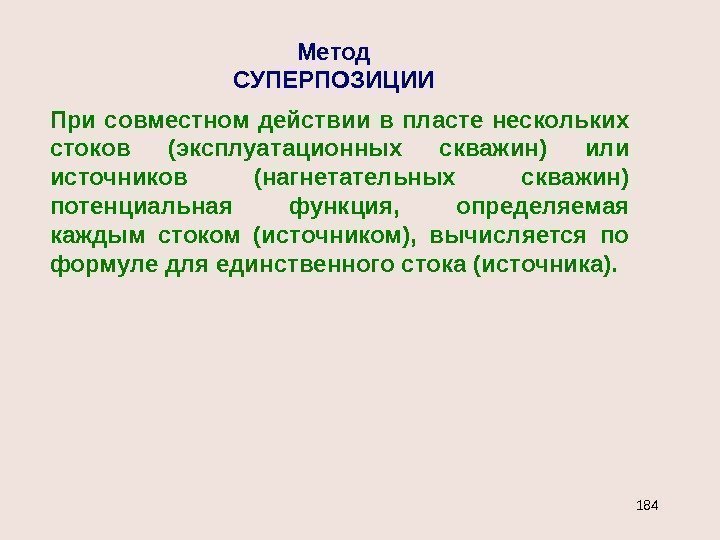 Метод
СУПЕРПОЗИЦИИ

При совместном действии в пласте нескольких стоков (эксплуатационных скважин) или источников (нагнетательных скважин) потенциальная функция, определяемая каждым стоком (источником), вычисляется по формуле для единственного стока (источника).

184